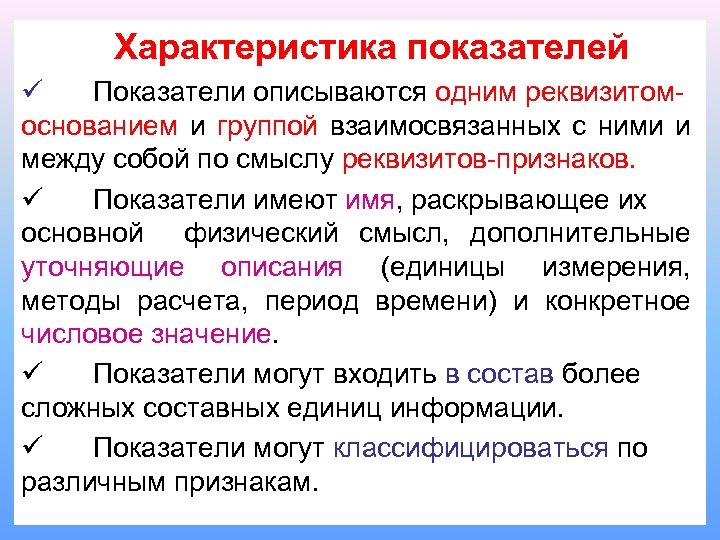 Характеристика показателей

✓ Показатели описываются одним реквизитом-основанием и группой взаимосвязанных с ними и между собой по смыслу реквизитов-признаков.

✓ Показатели имеют имя, раскрывающее их основной физический смысл, дополнительные уточняющие описания (единицы измерения, методы расчета, период времени) и конкретное числовое значение.

✓ Показатели могут входить в состав более сложных составных единиц информации.

✓ Показатели могут классифицироваться по различным признакам.